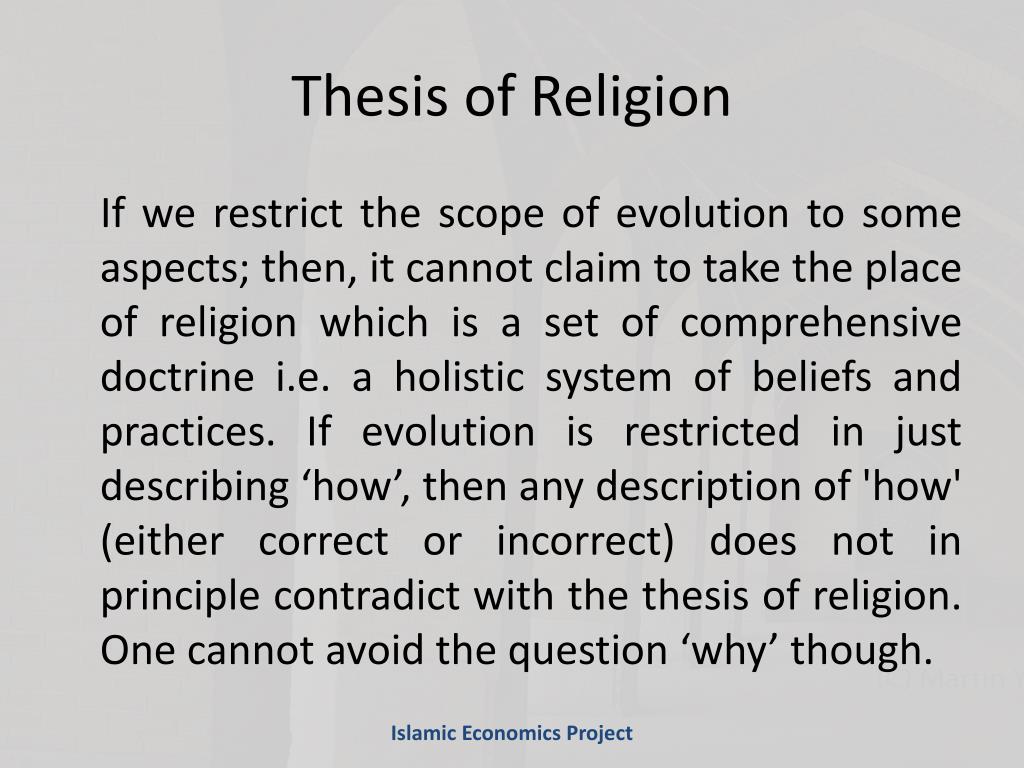 Thesis of Religion

If we restrict the scope of evolution to some aspects; then, it cannot claim to take the place of religion which is a set of comprehensive doctrine i.e. a holistic system of beliefs and practices. If evolution is restricted in just describing ‘how’, then any description of 'how' (either correct or incorrect) does not in principle contradict with the thesis of religion. One cannot avoid the question ‘why’ though.

Islamic Economics Project